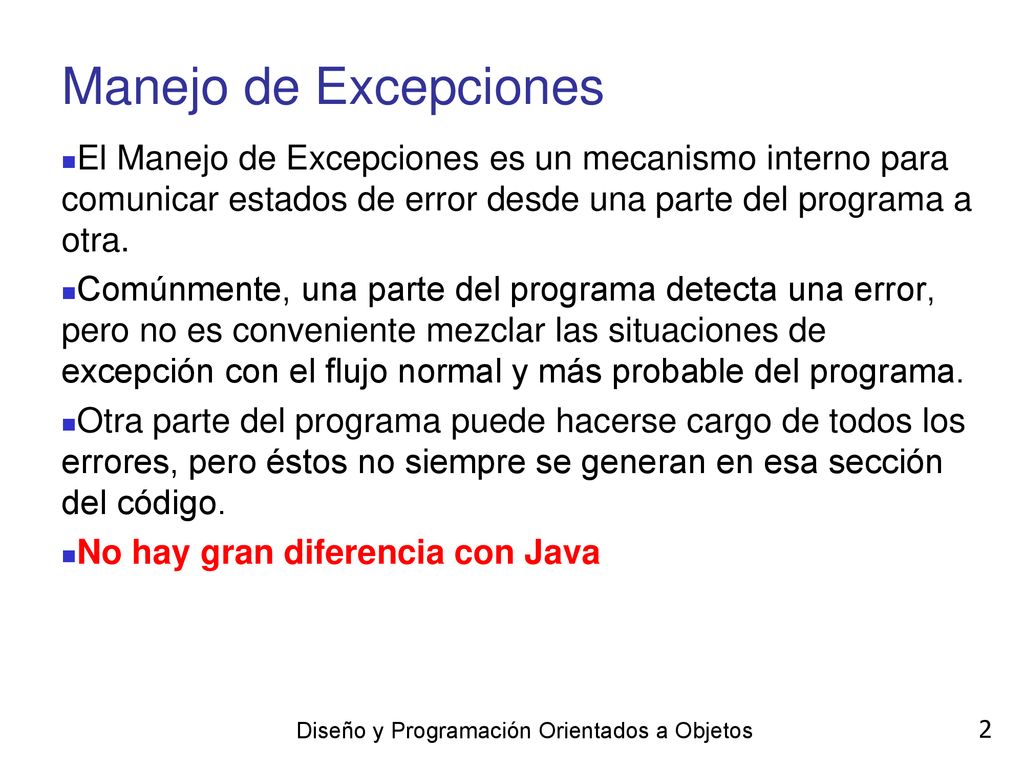 Manejo de Excepciones

El Manejo de Excepciones es un mecanismo interno para comunicar estados de error desde una parte del programa a otra.

Comúnmente, una parte del programa detecta una error, pero no es conveniente mezclar las situaciones de excepción con el flujo normal y más probable del programa.

Otra parte del programa puede hacerse cargo de todos los errores, pero éstos no siempre se generan en esa sección del código.

No hay gran diferencia con Java

Diseño y Programación Orientados a Objetos

2